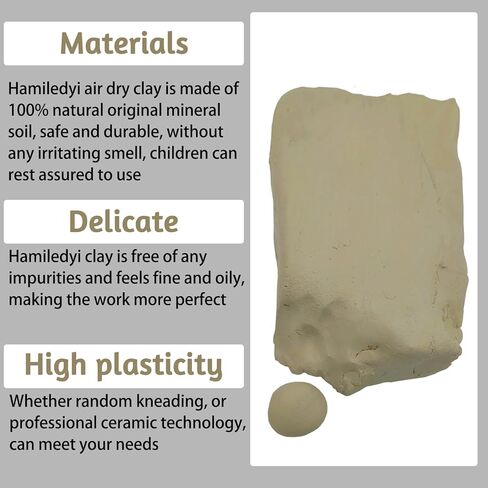 Materials

Hamiledyi air dry clay is made of 100% natural original mineral soil, safe and durable, without any irritating smell, children can rest assured to use

Delicate

Hamiledyi clay is free of any impurities and feels fine and oily, making the work more perfect

High plasticity

Whether random kneading, or professional ceramic technology, can meet your needs